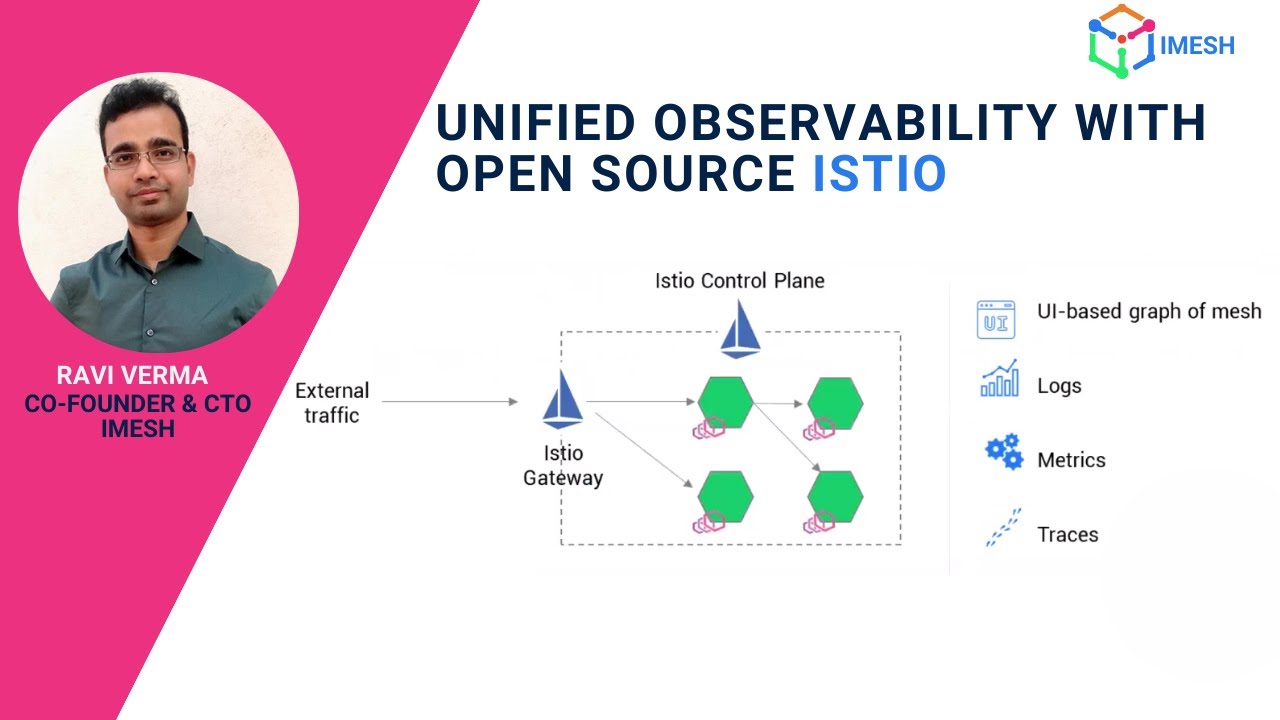 IMESH

UNIFIED OBSERVABILITY WITH OPEN SOURCE ISTIO

RAVI VERMA
CO-FOUNDER & CTO
IMESH

Istio Control Plane

External traffic

Istio Gateway

UI

UI-based graph of mesh

Logs

Metrics

Traces